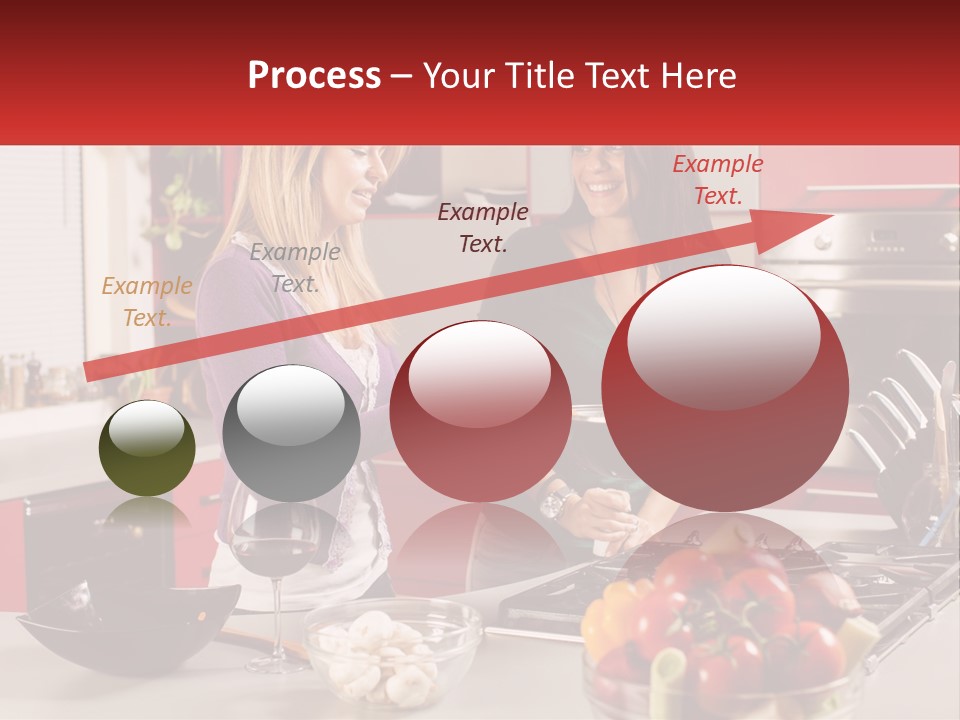 Process – Your Title Text Here

Example Text.

Example Text.

Example Text.

Example Text.